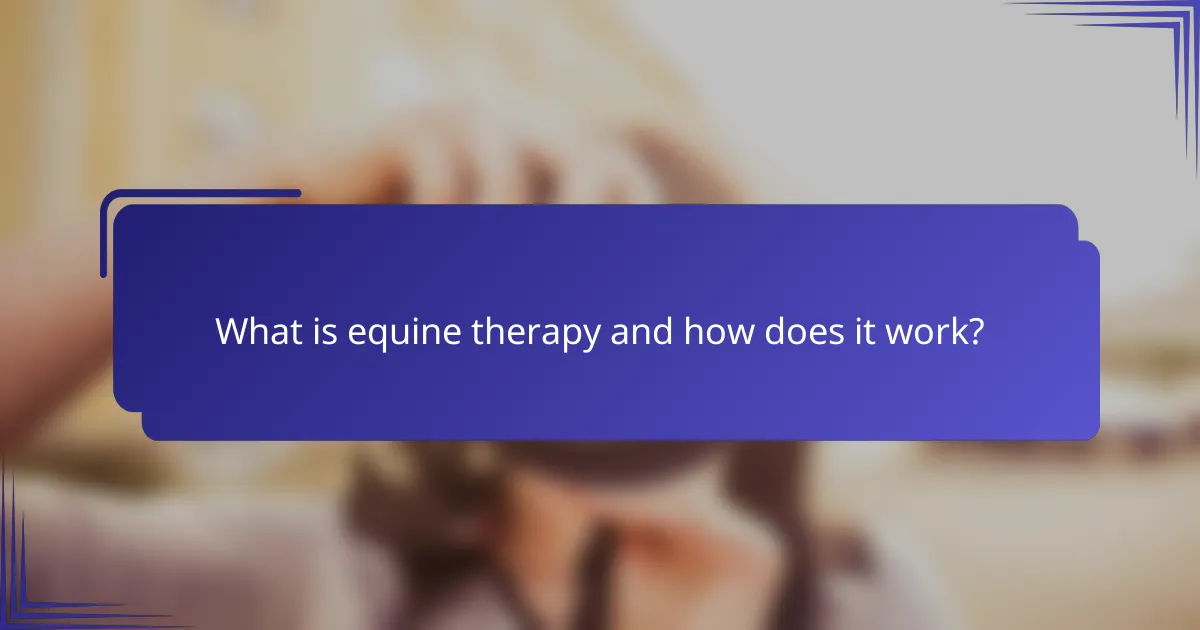 What is equine therapy and how does it work?